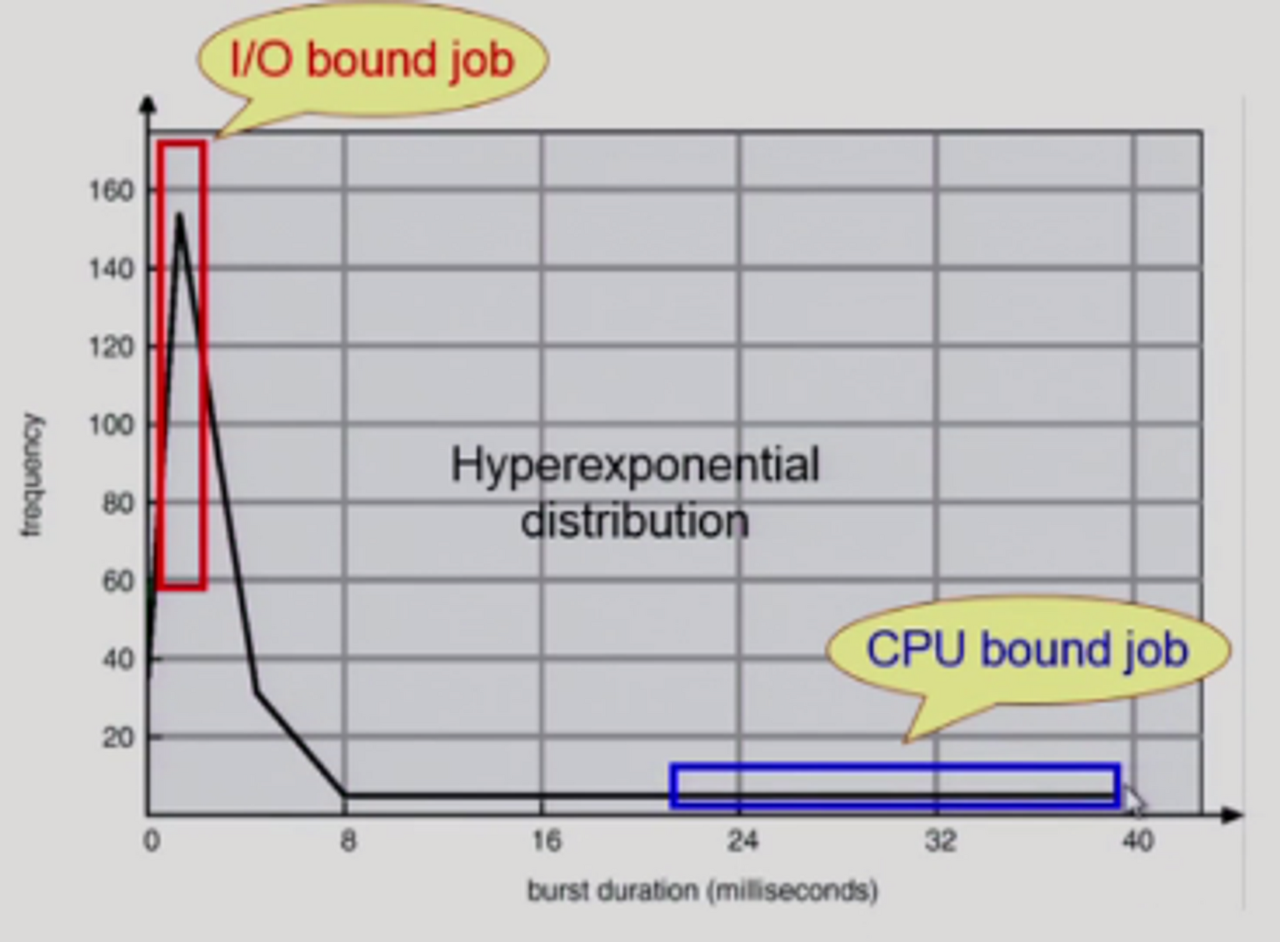 I/O bound job

160
140
120
100
80
60
40
20

frequency

Hyperexponential distribution

CPU bound job

0
8
16
24
32
40

burst duration (milliseconds)